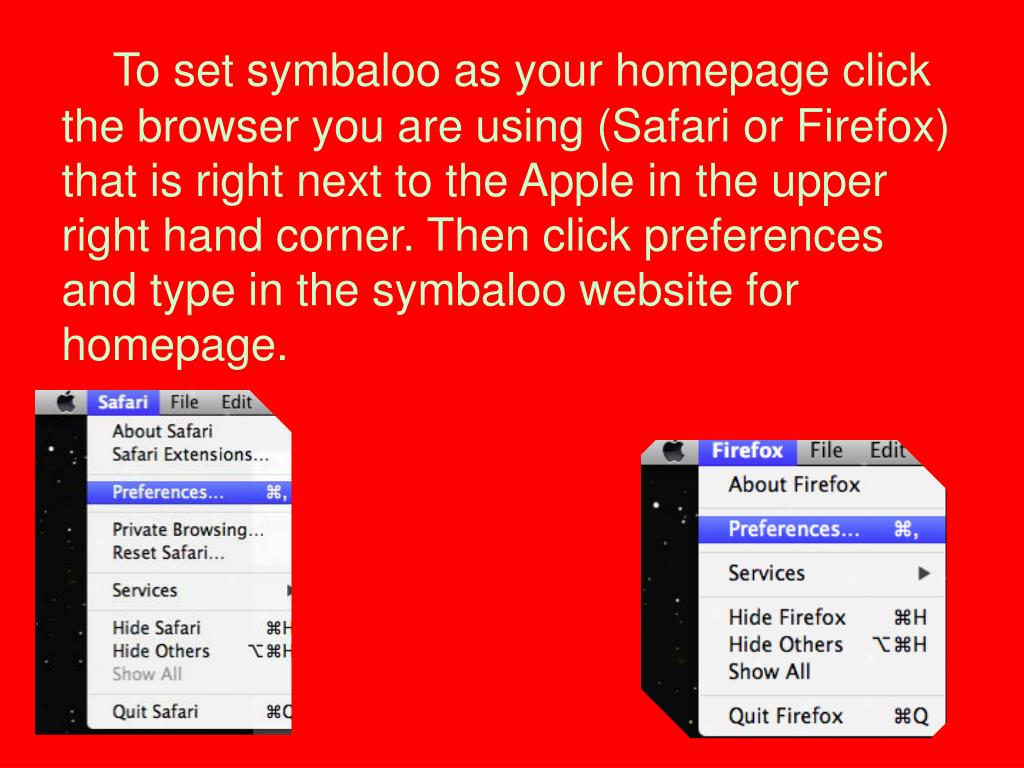 To set symbaloo as your homepage click the browser you are using (Safari or Firefox) that is right next to the Apple in the upper right hand corner. Then click preferences and type in the symbaloo website for homepage.

Safari File Edit
About Safari
Safari Extensions...
Preferences... ⌘,
Private Browsing...
Reset Safari...
Services
Hide Safari ⌘H
Hide Others ⌥⌘H
Show All
Quit Safari ⌘Q

Firefox File Edit
About Firefox
Preferences... ⌘,
Services
Hide Firefox ⌘H
Hide Others ⌥⌘H
Show All
Quit Firefox ⌘Q